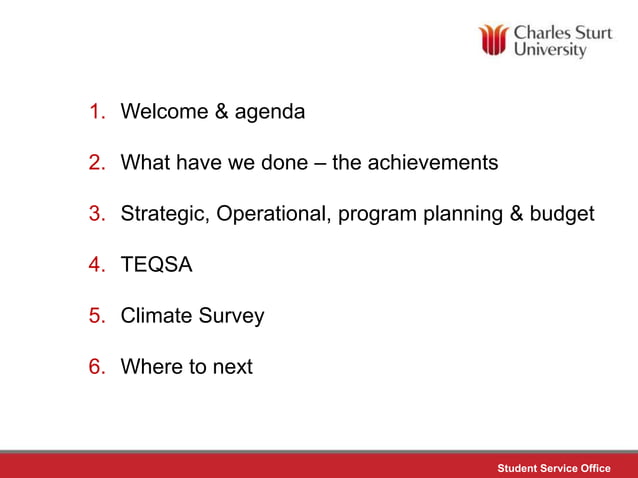 Charles Sturt University

1. Welcome & agenda

2. What have we done – the achievements

3. Strategic, Operational, program planning & budget

4. TEQSA

5. Climate Survey

6. Where to next

Student Service Office